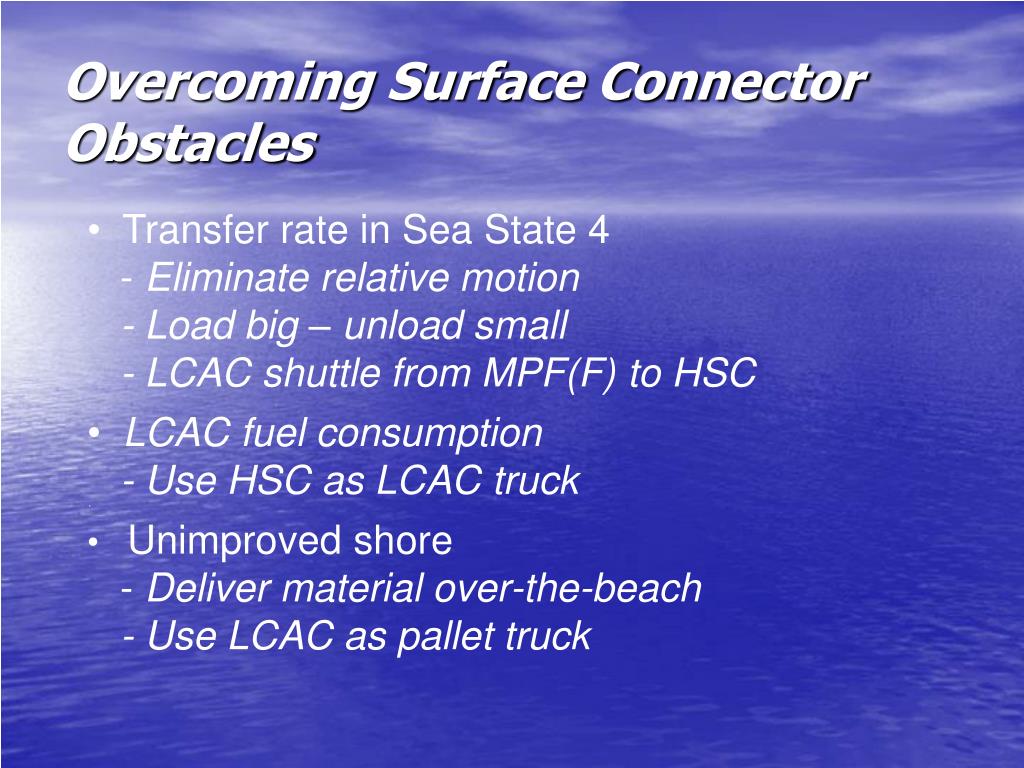 Overcoming Surface Connector Obstacles

• Transfer rate in Sea State 4
- Eliminate relative motion
- Load big – unload small
- LCAC shuttle from MPF(F) to HSC

• LCAC fuel consumption
- Use HSC as LCAC truck

• Unimproved shore
- Deliver material over-the-beach
- Use LCAC as pallet truck